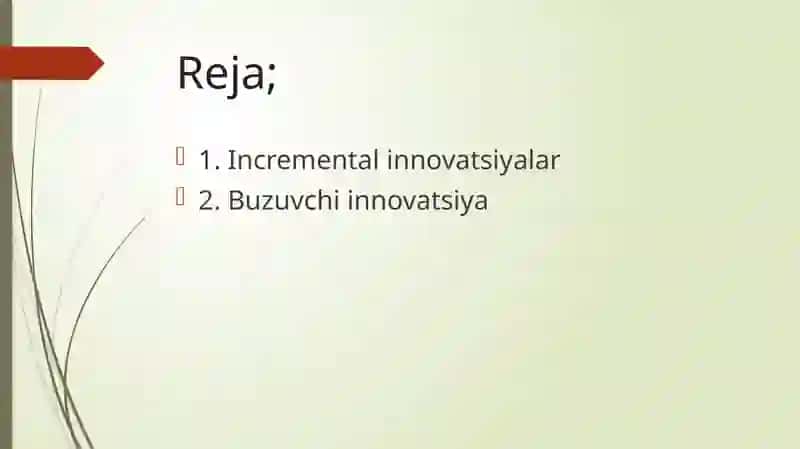 Reja;

1. Incremental innovatsiyalar
2. Buzuvchi innovatsiya